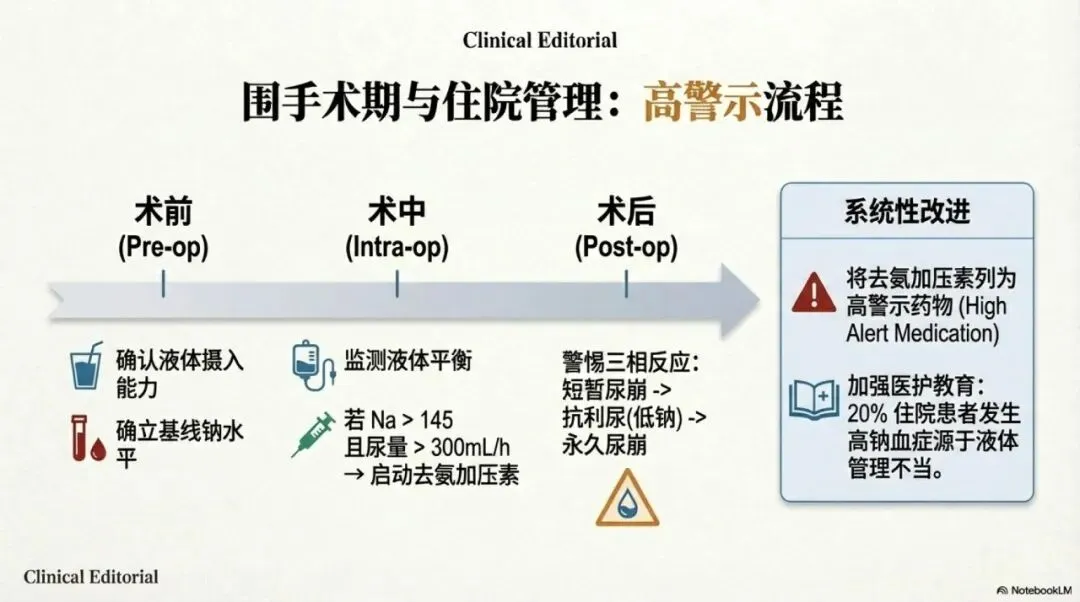 Clinical Editorial

围手术期与住院管理：高警示流程

术前
(Pre-op)

术中
(Intra-op)

术后
(Post-op)

确认液体摄入能力

确立基线钠水平

监测液体平衡

若 Na > 145
且尿量 > 300mL/h
→ 启动去氨加压素

警惕三相反应：
短暂尿崩 ->
抗利尿(低钠) ->
永久尿崩

系统性改进

将去氨加压素列为高警示药物 (High Alert Medication)

加强医护教育：
20% 住院患者发生高钠血症源于液体管理不当。

Clinical Editorial

NotebookLM